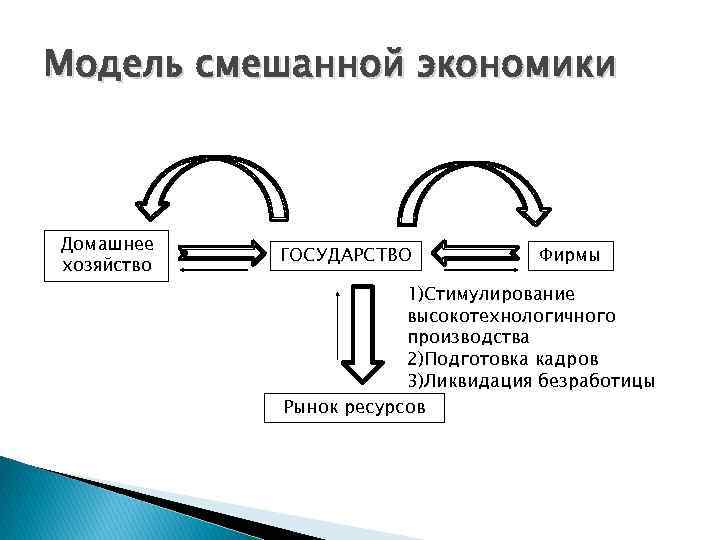 Модель смешанной экономики

Домашнее хозяйство

ГОСУДАРСТВО

Фирмы

1)Стимулирование высокотехнологичного производства
2)Подготовка кадров
3)Ликвидация безработицы

Рынок ресурсов